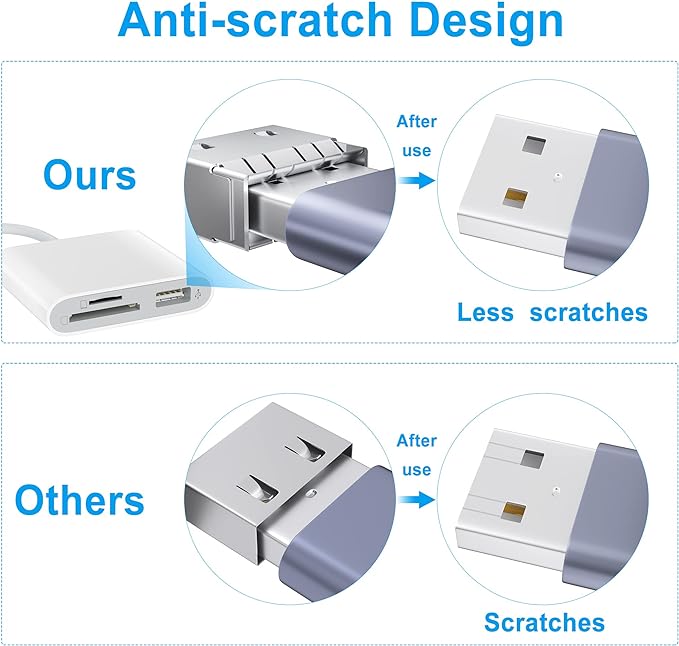 Anti-scratch Design

Ours

After use

Less scratches

Others

After use

Scratches